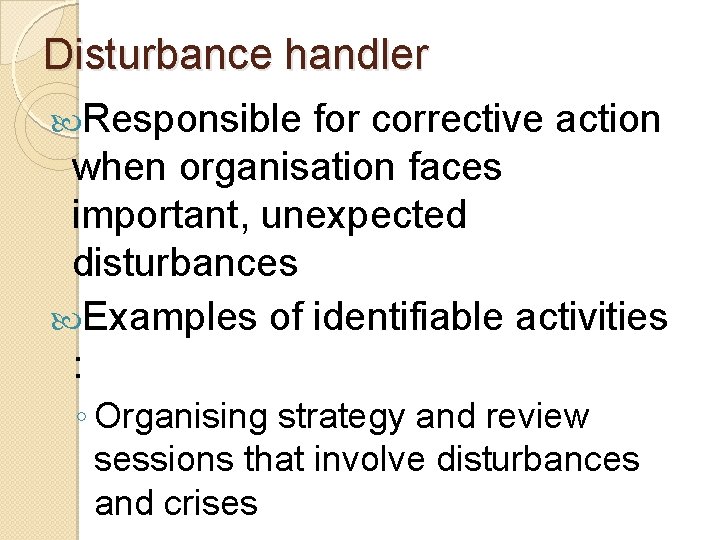 Disturbance handler

Responsible for corrective action when organisation faces important, unexpected disturbances

Examples of identifiable activities :

◦ Organising strategy and review sessions that involve disturbances and crises